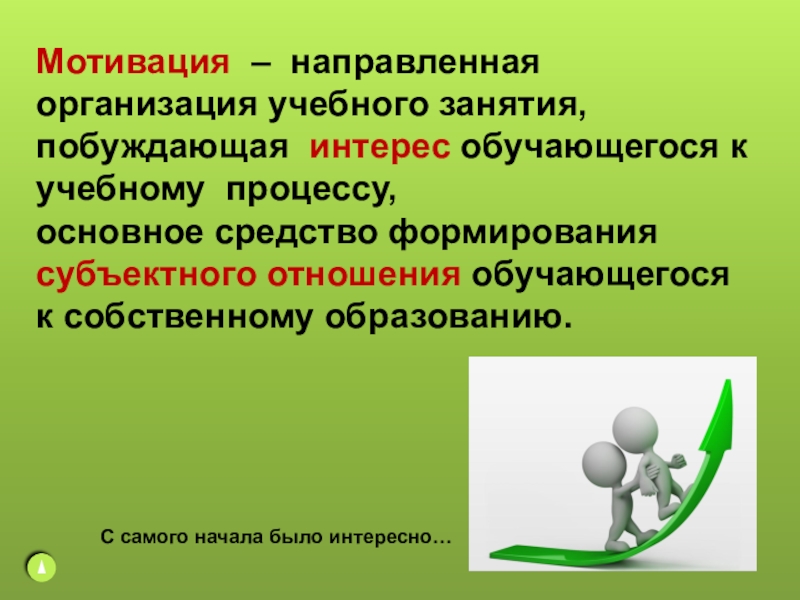 Мотивация – направленная организация учебного занятия, побуждающая интерес обучающегося к учебному процессу,
основное средство формирования субъектного отношения обучающегося к собственному образованию.

С самого начала было интересно…